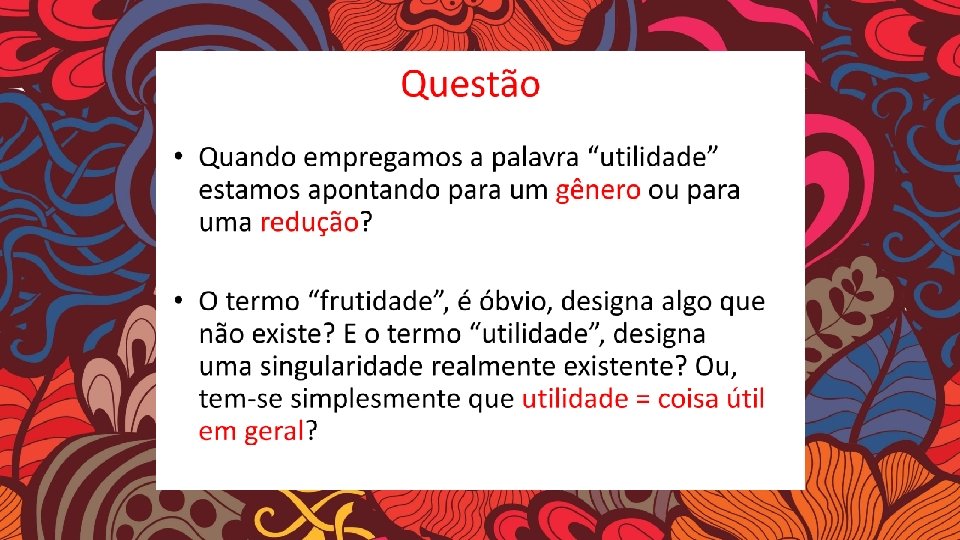 Questão

• Quando empregamos a palavra “utilidade” estamos apontando para um gênero ou para uma redução?

• O termo “frutidade”, é óbvio, designa algo que não existe? E o termo “utilidade”, designa uma singularidade realmente existente? Ou, tem-se simplesmente que utilidade = coisa útil em geral?